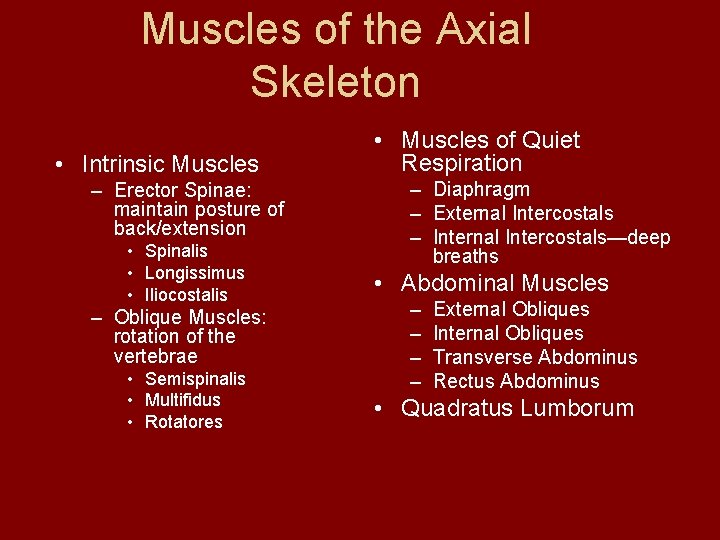 Muscles of the Axial Skeleton

• Intrinsic Muscles
– Erector Spinae: maintain posture of back/extension
• Spinalis
• Longissimus
• Iliocostalis
– Oblique Muscles: rotation of the vertebrae
• Semispinalis
• Multifidus
• Rotatores

• Muscles of Quiet Respiration
– Diaphragm
– External Intercostals
– Internal Intercostals—deep breaths
• Abdominal Muscles
– External Obliques
– Internal Obliques
– Transverse Abdominus
– Rectus Abdominus
• Quadratus Lumborum